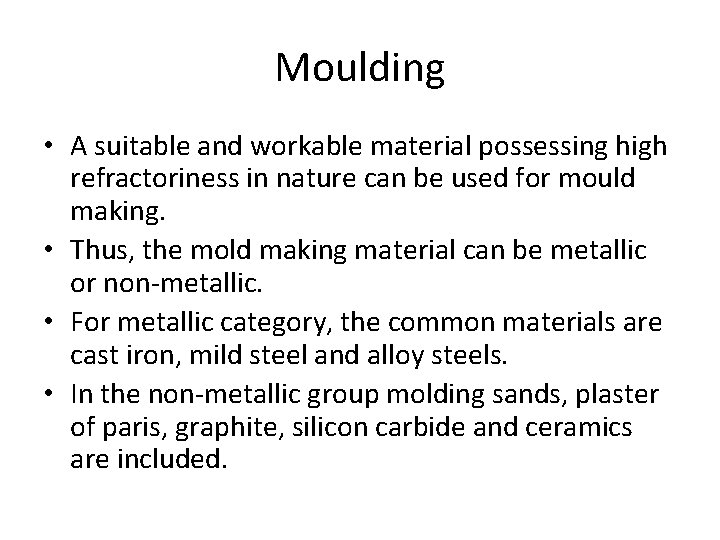 Moulding

• A suitable and workable material possessing high refractoriness in nature can be used for mould making.
• Thus, the mold making material can be metallic or non-metallic.
• For metallic category, the common materials are cast iron, mild steel and alloy steels.
• In the non-metallic group molding sands, plaster of paris, graphite, silicon carbide and ceramics are included.